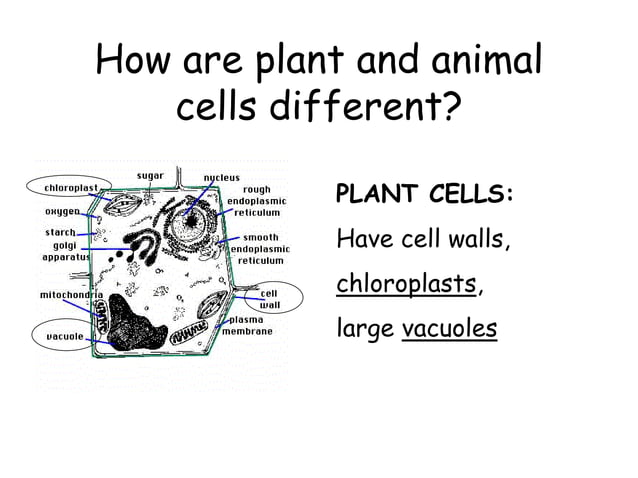 How are plant and animal cells different?

chloroplast
sugar
nucleus
rough endoplasmic reticulum
oxygen
starch
golgi apparatus
smooth endoplasmic reticulum
mitochondria
cell wall
plasma membrane
vacuole

PLANT CELLS:

Have cell walls,

chloroplasts,

large vacuoles